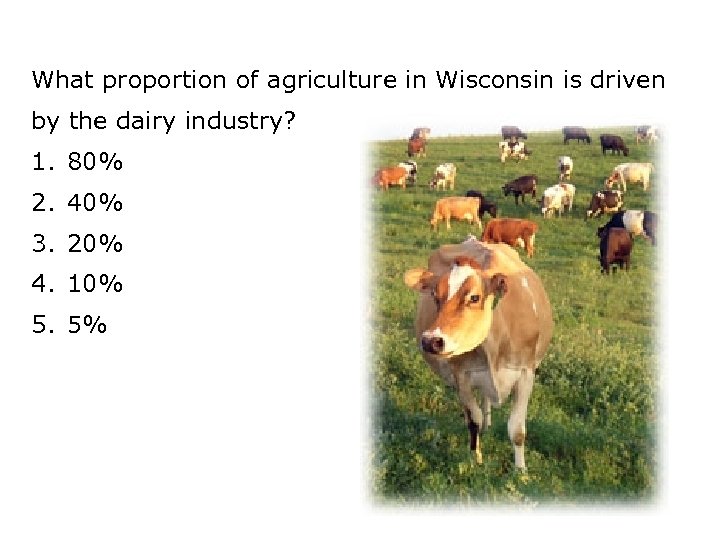 What proportion of agriculture in Wisconsin is driven by the dairy industry?

1. 80%
2. 40%
3. 20%
4. 10%
5. 5%